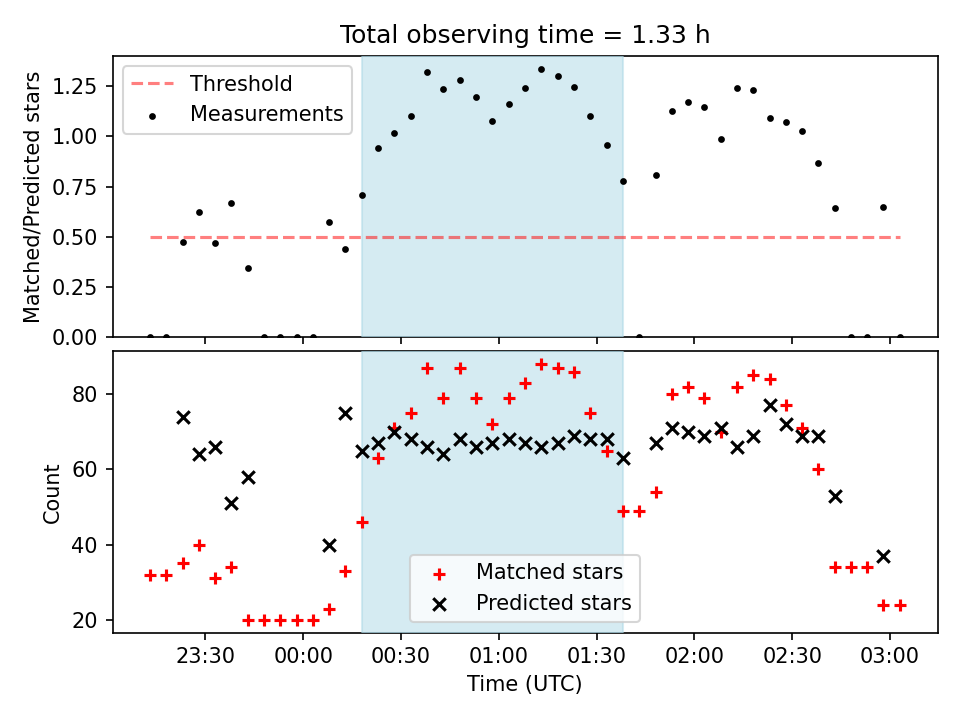 Total observing time = 1.33 h

Threshold
Measurements

Matched/Predicted stars

1.25
1.00
0.75
0.50
0.25
0.00

Count

80
60
40
20

Matched stars
Predicted stars

23:30
00:00
00:30
01:00
01:30
02:00
02:30
03:00

Time (UTC)